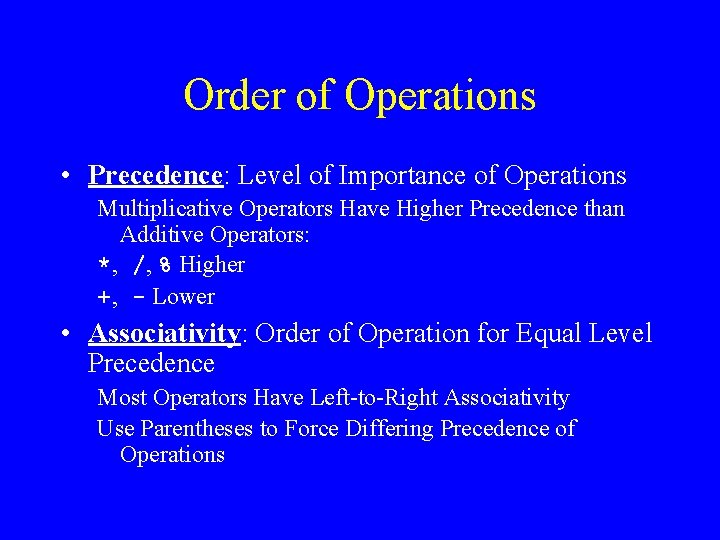 Order of Operations

• Precedence: Level of Importance of Operations

Multiplicative Operators Have Higher Precedence than Additive Operators:

*, /, % Higher

+, - Lower

• Associativity: Order of Operation for Equal Level Precedence

Most Operators Have Left-to-Right Associativity

Use Parentheses to Force Differing Precedence of Operations